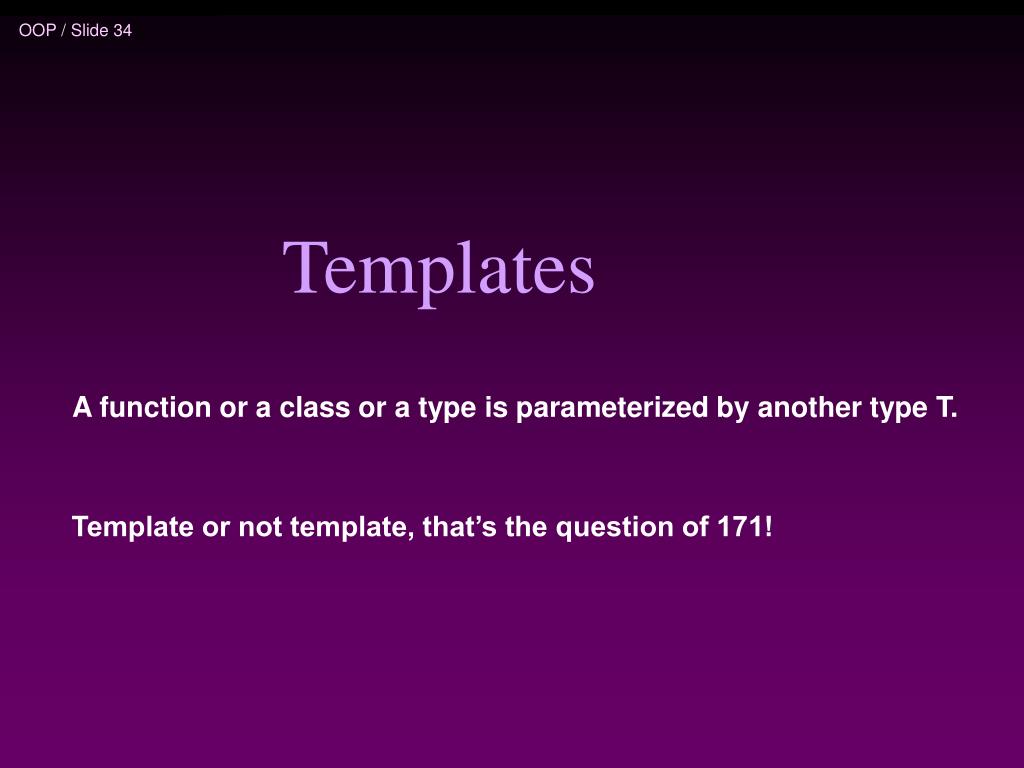 OOP / Slide 34

Templates

A function or a class or a type is parameterized by another type T.

Template or not template, that’s the question of 171!